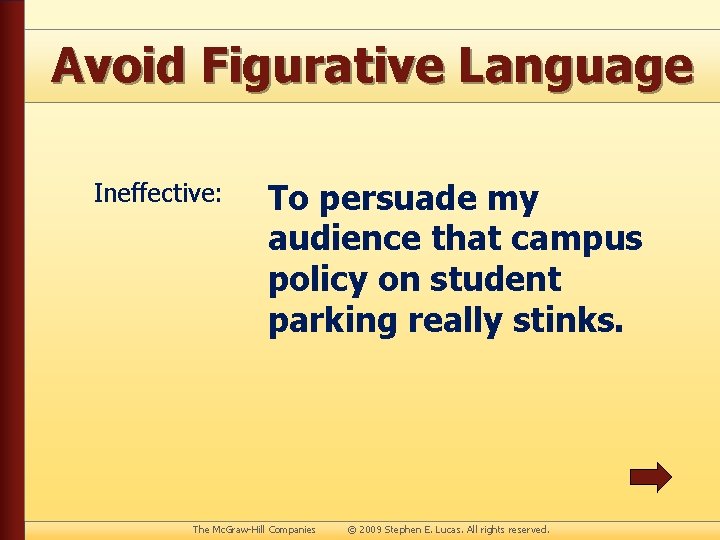 Avoid Figurative Language

Ineffective:

To persuade my audience that campus policy on student parking really stinks.

The McGraw-Hill Companies © 2009 Stephen E. Lucas. All rights reserved.